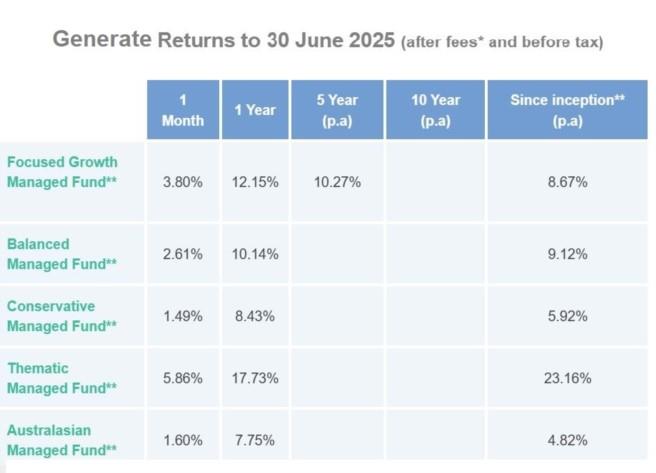 Generate Returns to 30 June 2025 (after fees* and before tax)

| | 1 Month | 1 Year | 5 Year (p.a) | 10 Year (p.a) | Since inception** (p.a) |
|---|---|---|---|---|---|
| Focused Growth Managed Fund** | 3.80% | 12.15% | 10.27% | | 8.67% |
| Balanced Managed Fund** | 2.61% | 10.14% | | | 9.12% |
| Conservative Managed Fund** | 1.49% | 8.43% | | | 5.92% |
| Thematic Managed Fund** | 5.86% | 17.73% | | | 23.16% |
| Australasian Managed Fund** | 1.60% | 7.75% | | | 4.82% |